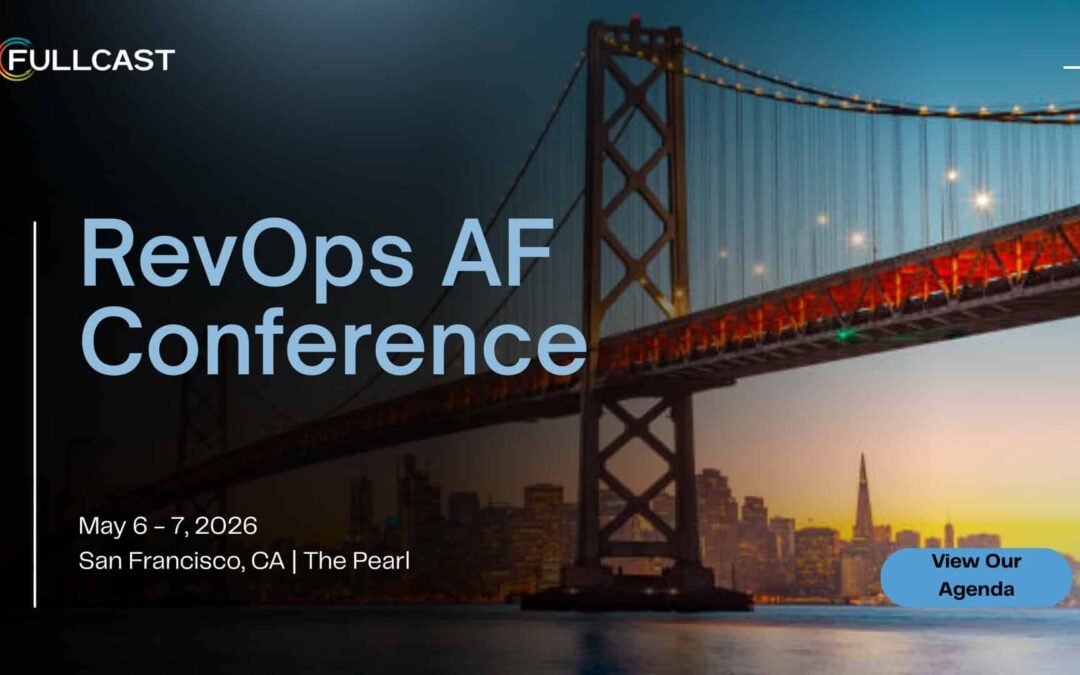 FULLCAST

RevOps AF Conference

May 6 - 7, 2026
San Francisco, CA | The Pearl

View Our Agenda